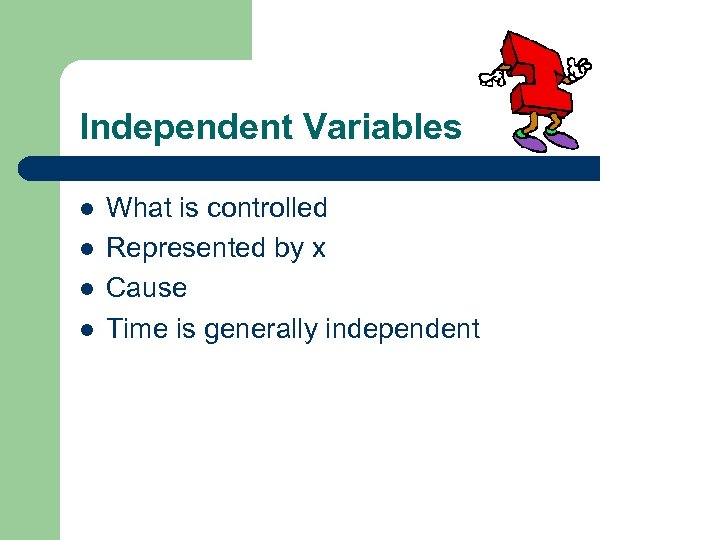 Independent Variables

- What is controlled
- Represented by x
- Cause
- Time is generally independent